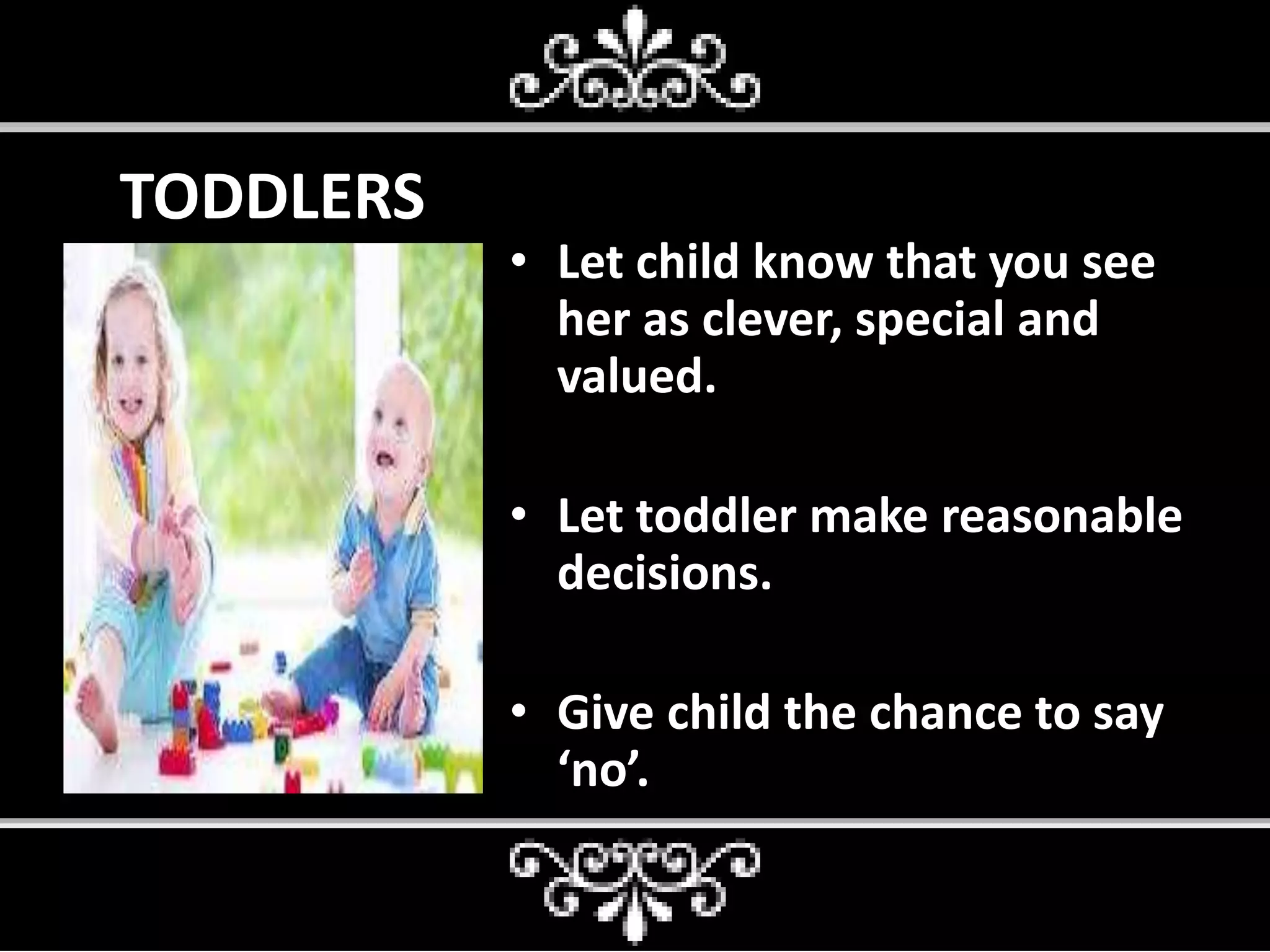 TODDLERS

• Let child know that you see her as clever, special and valued.

• Let toddler make reasonable decisions.

• Give child the chance to say ‘no’.